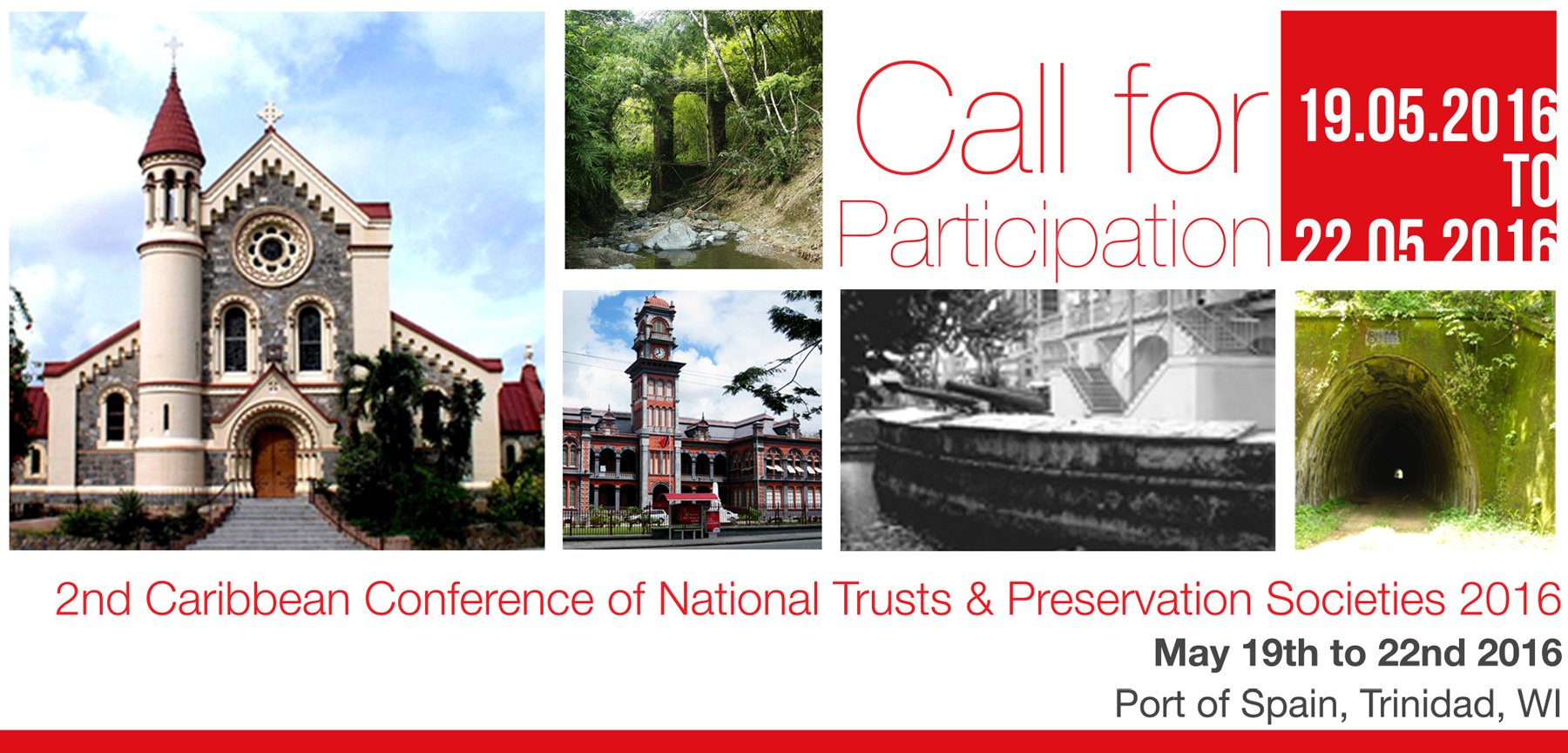 Call for Participation

19.05.2016
TO
22.05.2016

2nd Caribbean Conference of National Trusts & Preservation Societies 2016

May 19th to 22nd 2016

Port of Spain, Trinidad, WI